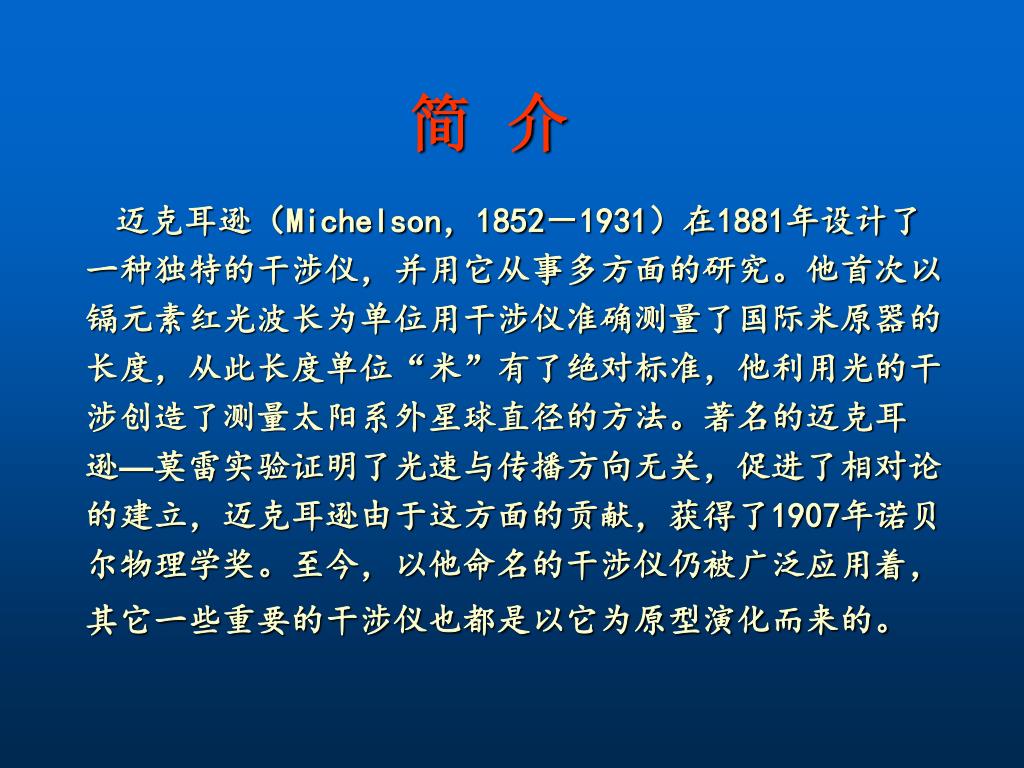 简 介

迈克耳逊（Michelson，1852－1931）在1881年设计了一种独特的干涉仪，并用它从事多方面的研究。他首次以镉元素红光波长为单位用干涉仪准确测量了国际米原器的长度，从此长度单位“米”有了绝对标准，他利用光的干涉创造了测量太阳系外星球直径的方法。著名的迈克耳逊—莫雷实验证明了光速与传播方向无关，促进了相对论的建立，迈克耳逊由于这方面的贡献，获得了1907年诺贝尔物理学奖。至今，以他命名的干涉仪仍被广泛应用着，其它一些重要的干涉仪也都是以它为原型演化而来的。